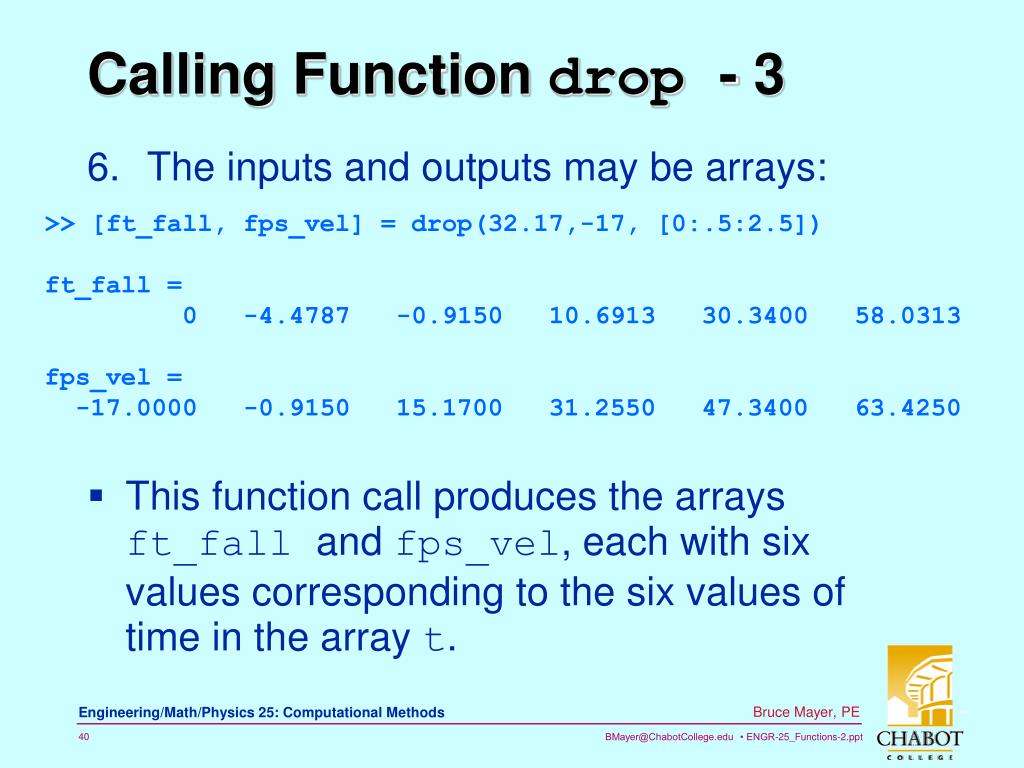 Calling Function drop - 3

6. The inputs and outputs may be arrays:

>> [ft_fall, fps_vel] = drop(32.17,-17, [0:.5:2.5])

ft_fall =
0 -4.4787 -0.9150 10.6913 30.3400 58.0313

fps_vel =
-17.0000 -0.9150 15.1700 31.2550 47.3400 63.4250

▪ This function call produces the arrays ft_fall and fps_vel, each with six values corresponding to the six values of time in the array t.

Engineering/Math/Physics 25: Computational Methods

Bruce Mayer, PE

40

BMayer@ChabotCollege.edu • ENGR-25_Functions-2.ppt

CHABOT
COLLEGE